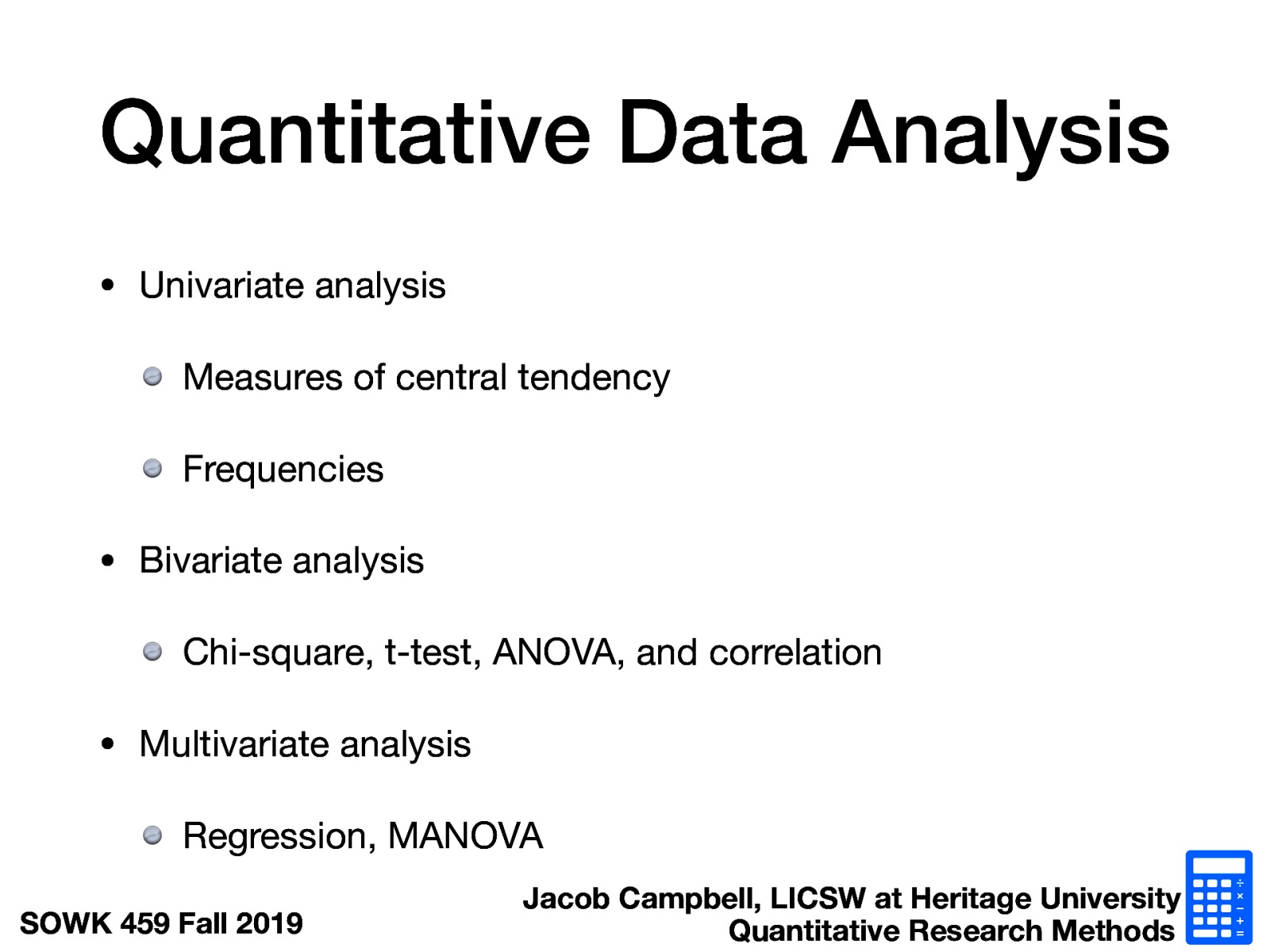 Quantitative Data Analysis

• Univariate analysis

Measures of central tendency

Frequencies

• Bivariate analysis

Chi-square, t-test, ANOVA, and correlation

• Multivariate analysis

Regression, MANOVA

SOWK 459 Fall 2019

Jacob Campbell, LICSW at Heritage University
Quantitative Research Methods